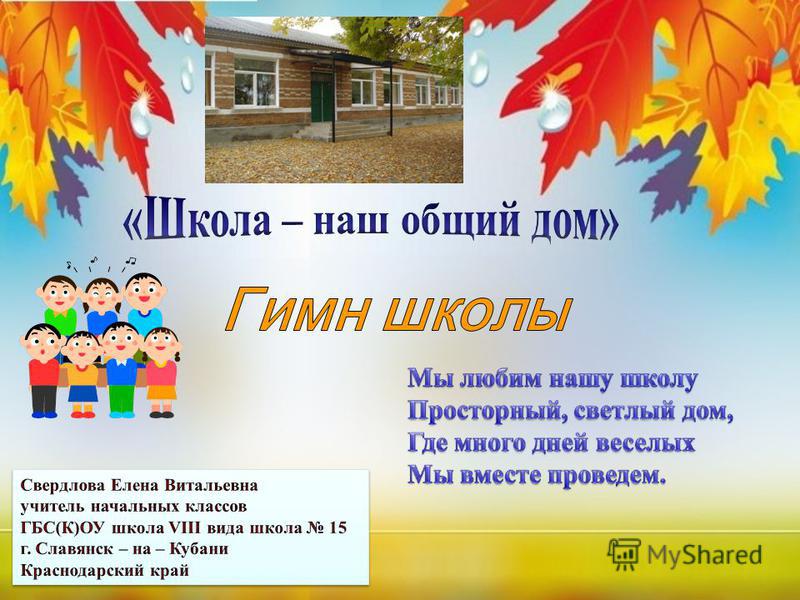 «Школа – наш общий дом»

Гимн школы

Мы любим нашу школу
Просторный, светлый дом,
Где много дней веселых
Мы вместе проведем.

Свердлова Елена Витальевна
учитель начальных классов
ГБС(К)ОУ школа VIII вида школа № 15
г. Славянск – на – Кубани
Краснодарский край

MyShared